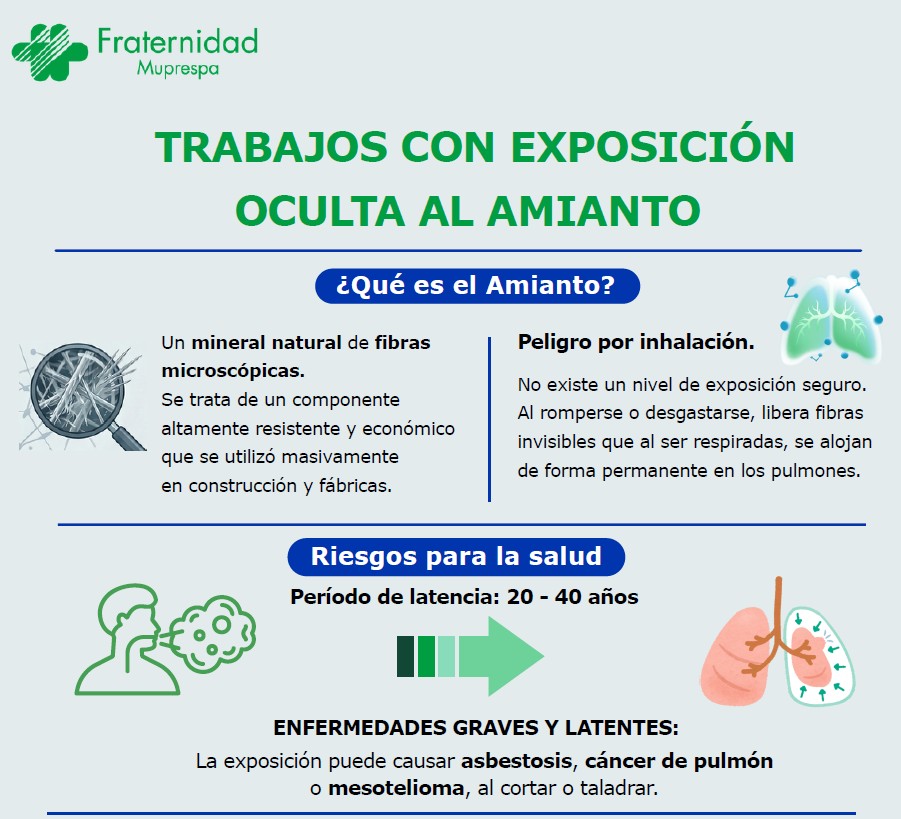 Fraternidad
Muprespa

TRABAJOS CON EXPOSICIÓN OCULTA AL AMIANTO

¿Qué es el Amianto?

Un mineral natural de fibras microscópicas.
Se trata de un componente altamente resistente y económico que se utilizó masivamente en construcción y fábricas.

Peligro por inhalación.

No existe un nivel de exposición seguro. Al romperse o desgastarse, libera fibras invisibles que al ser respiradas, se alojan de forma permanente en los pulmones.

Riesgos para la salud

Período de latencia: 20 - 40 años

ENFERMEDADES GRAVES Y LATENTES:
La exposición puede causar asbestosis, cáncer de pulmón o mesotelioma, al cortar o taladrar.